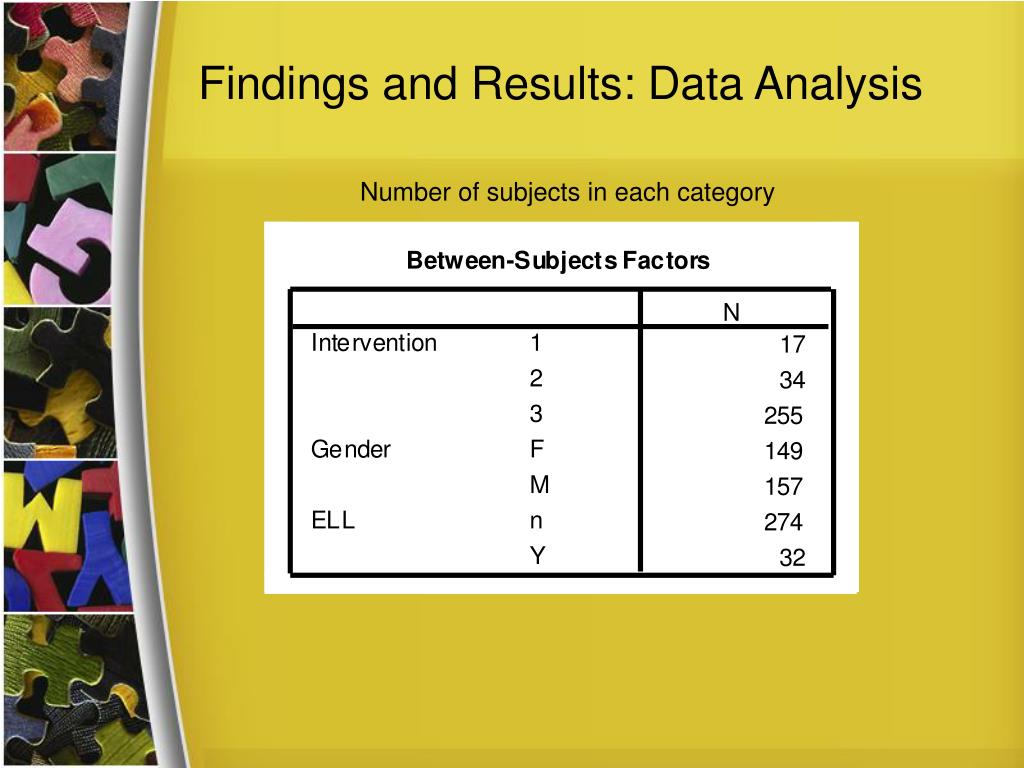 Findings and Results: Data Analysis

Number of subjects in each category

Between-Subjects Factors

| | | N |
|---|---|---|
| Intervention | 1 | 17 |
| | 2 | 34 |
| | 3 | 255 |
| Gender | F | 149 |
| | M | 157 |
| ELL | n | 274 |
| | Y | 32 |